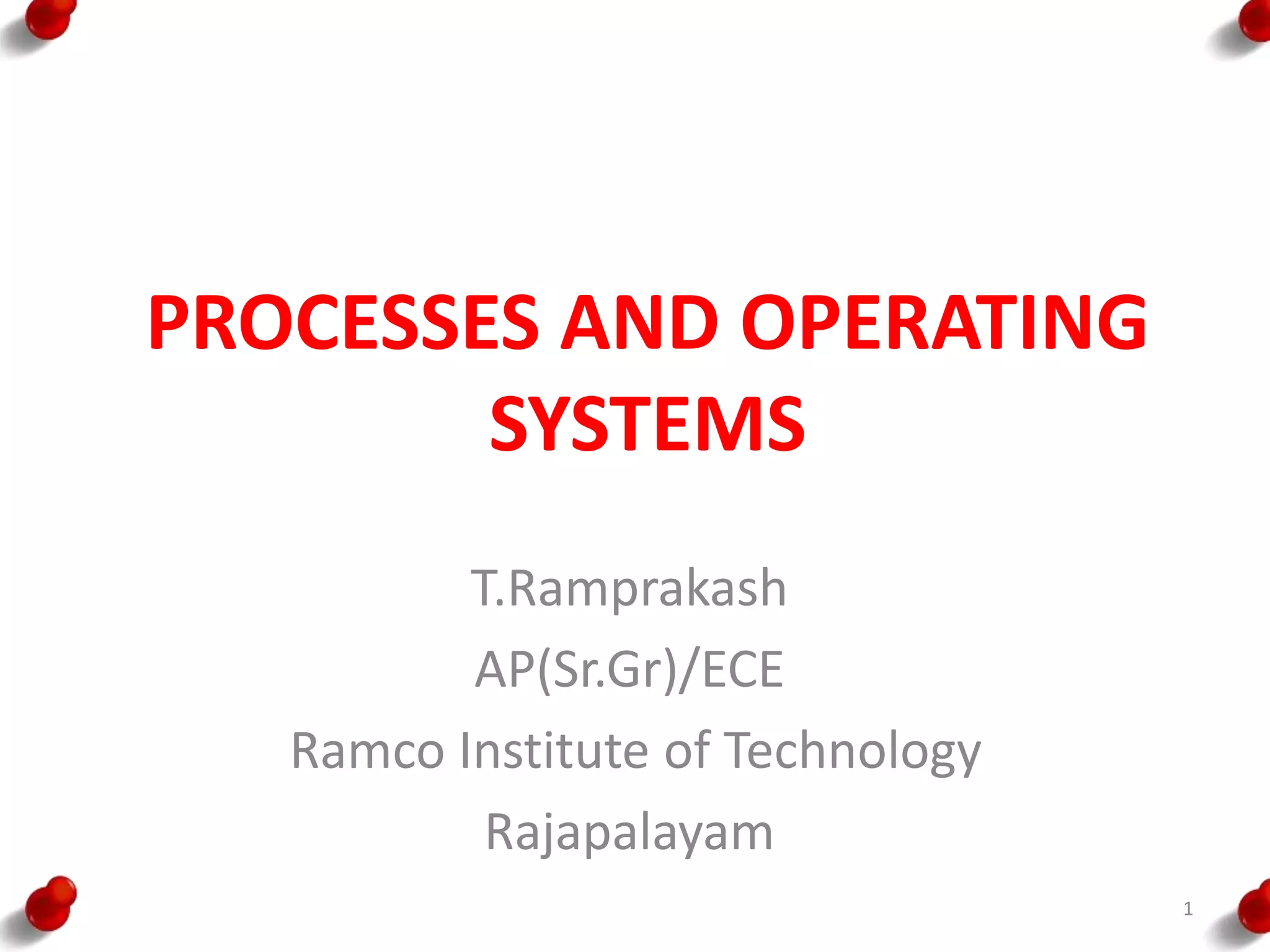 PROCESSES AND OPERATING SYSTEMS

T.Ramprakash
AP(Sr.Gr)/ECE
Ramco Institute of Technology
Rajapalayam

1